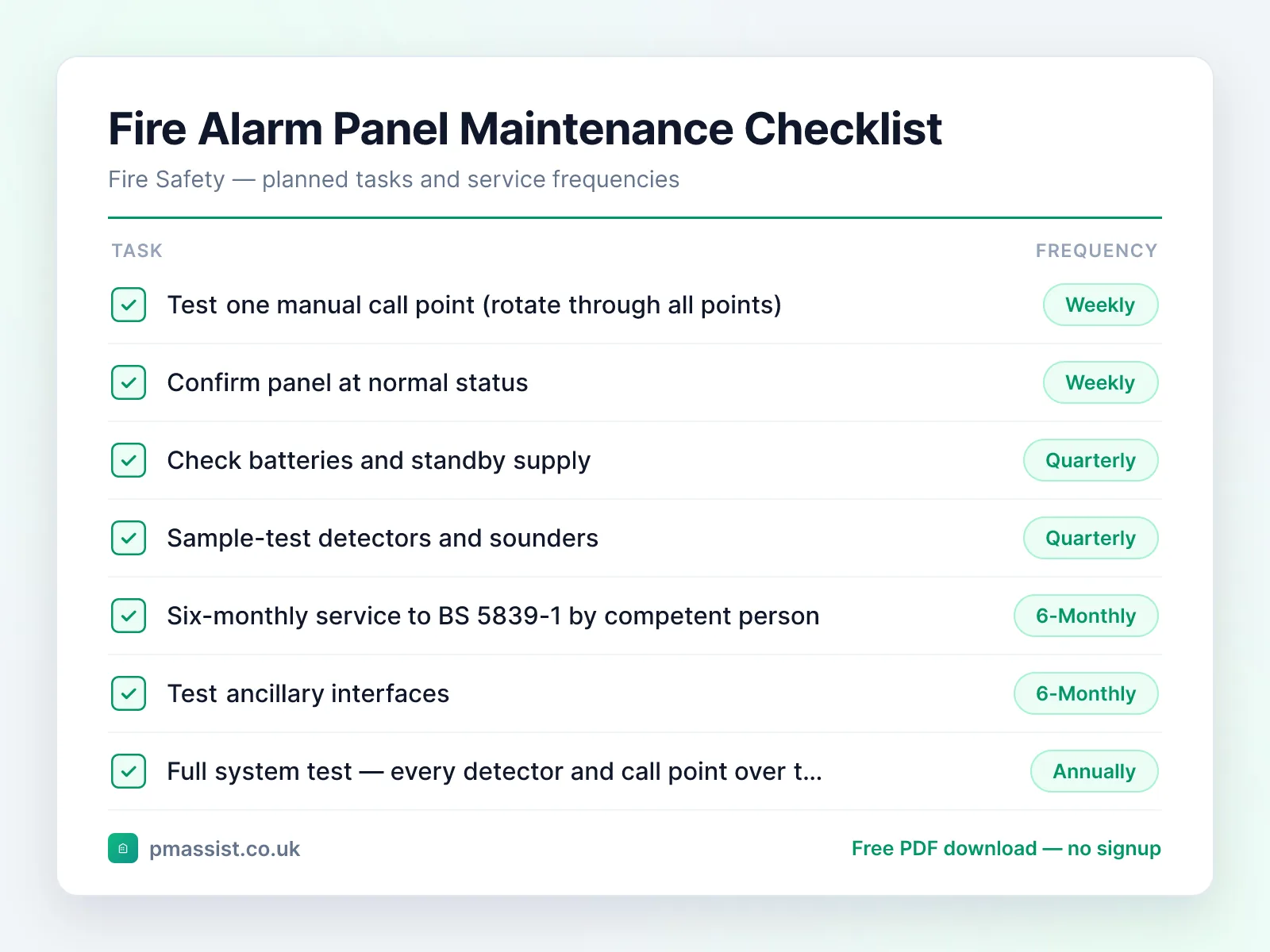 Fire Alarm Panel Maintenance Checklist

Fire Safety — planned tasks and service frequencies

| TASK | FREQUENCY |
|---|---|
| Test one manual call point (rotate through all points) | Weekly |
| Confirm panel at normal status | Weekly |
| Check batteries and standby supply | Quarterly |
| Sample-test detectors and sounders | Quarterly |
| Six-monthly service to BS 5839-1 by competent person | 6-Monthly |
| Test ancillary interfaces | 6-Monthly |
| Full system test — every detector and call point over t... | Annually |

pmassist.co.uk

Free PDF download — no signup